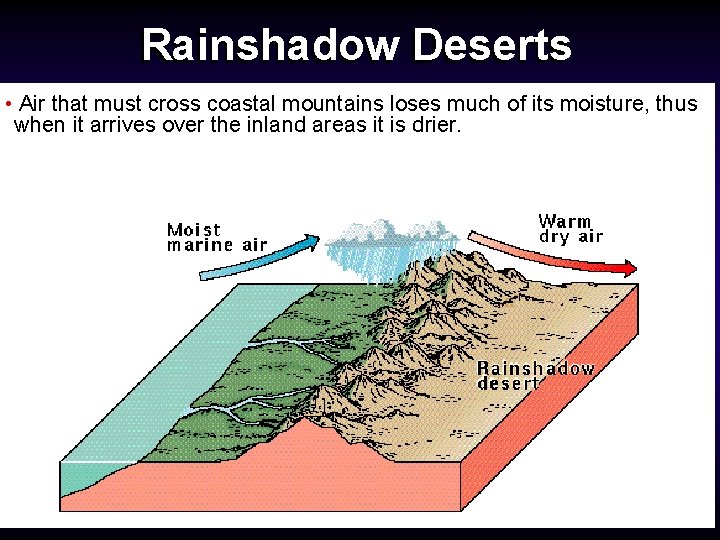 Rainshadow Deserts

• Air that must cross coastal mountains loses much of its moisture, thus when it arrives over the inland areas it is drier.

Moist marine air

Warm dry air

Rainshadow desert